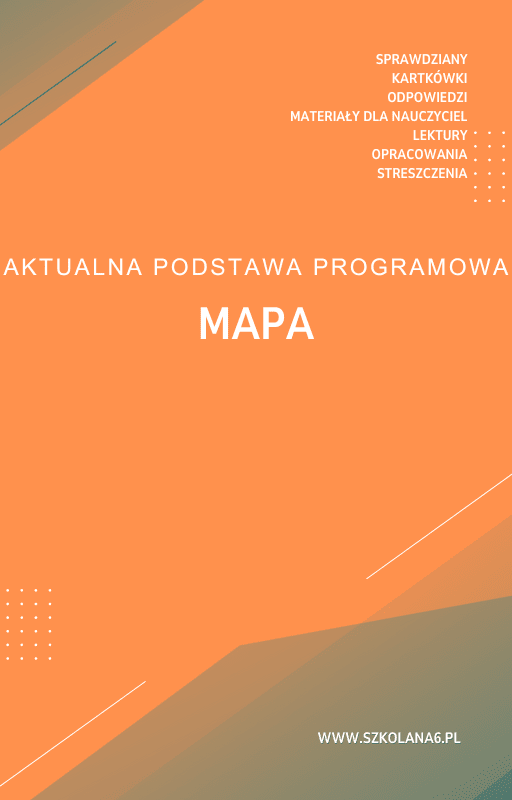 SPRAWDZIANY
KARTKÓWKI
ODPOWIEDZI
MATERIAŁY DLA NAUCZYCIEL
LEKTURY
OPRACOWANIA
STRESZCZENIA

AKTUALNA PODSTAWA PROGRAMOWA

MAPA

WWW.SZKOLANA6.PL